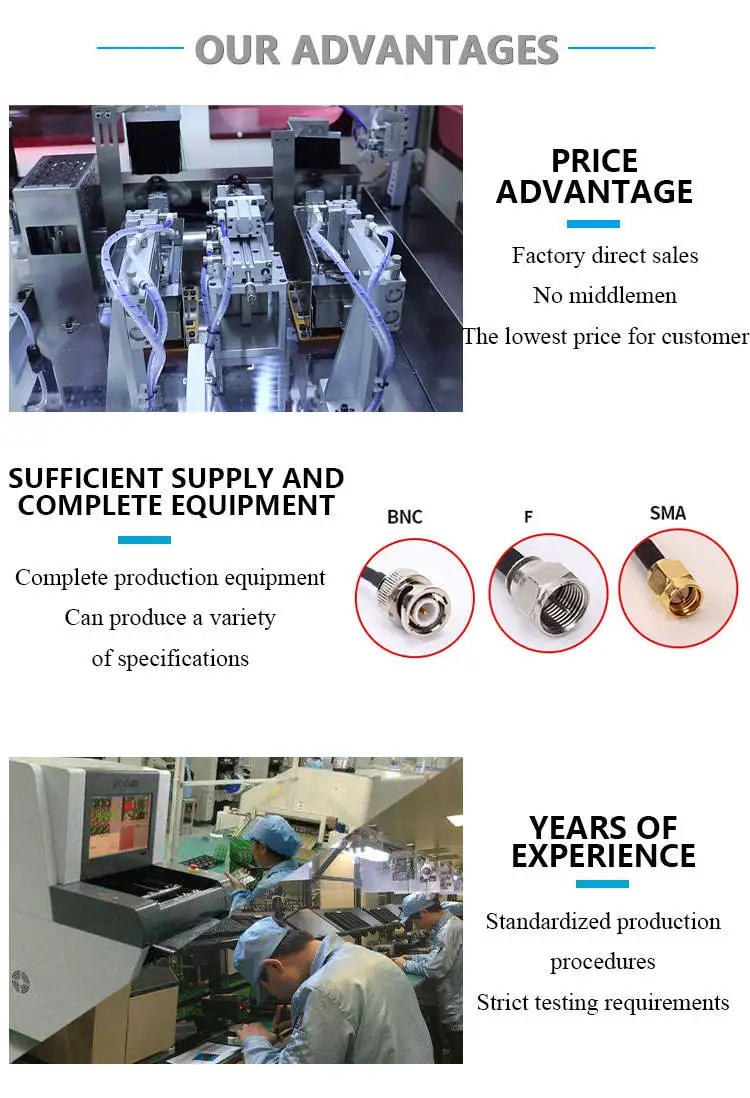 OUR ADVANTAGES

PRICE ADVANTAGE

Factory direct sales
No middlemen
The lowest price for customer

SUFFICIENT SUPPLY AND COMPLETE EQUIPMENT

Complete production equipment
Can produce a variety of specifications

BNC
F
SMA

YEARS OF EXPERIENCE

Standardized production procedures
Strict testing requirements